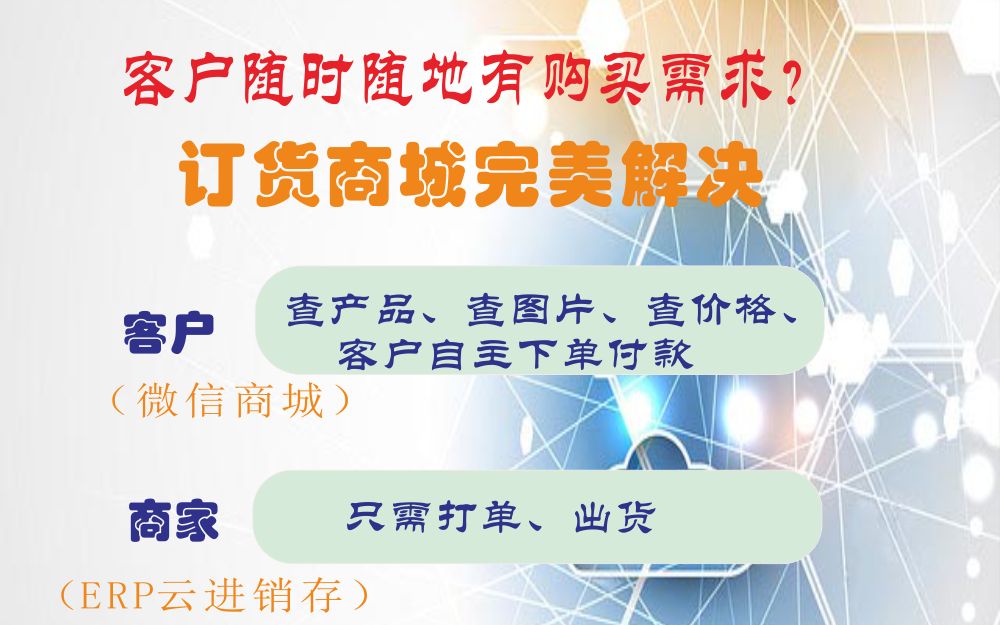 客户随时随地有购买需求？
订货商城完美解决

客户
（微信商城）

查产品、查图片、查价格、客户自主下单付款

商家
（ERP云进销存）

只需打单、出货